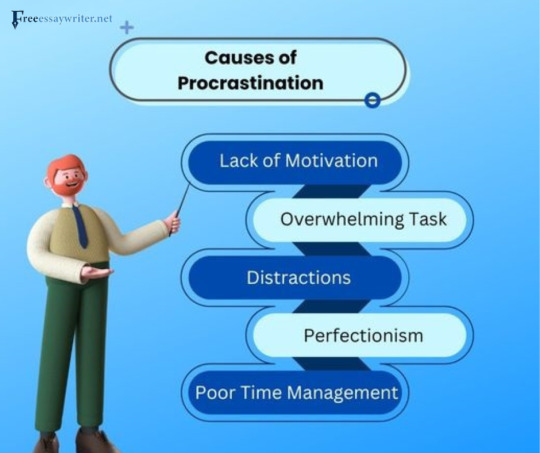 Freeessaywriter.net

Causes of Procrastination

Lack of Motivation

Overwhelming Task

Distractions

Perfectionism

Poor Time Management